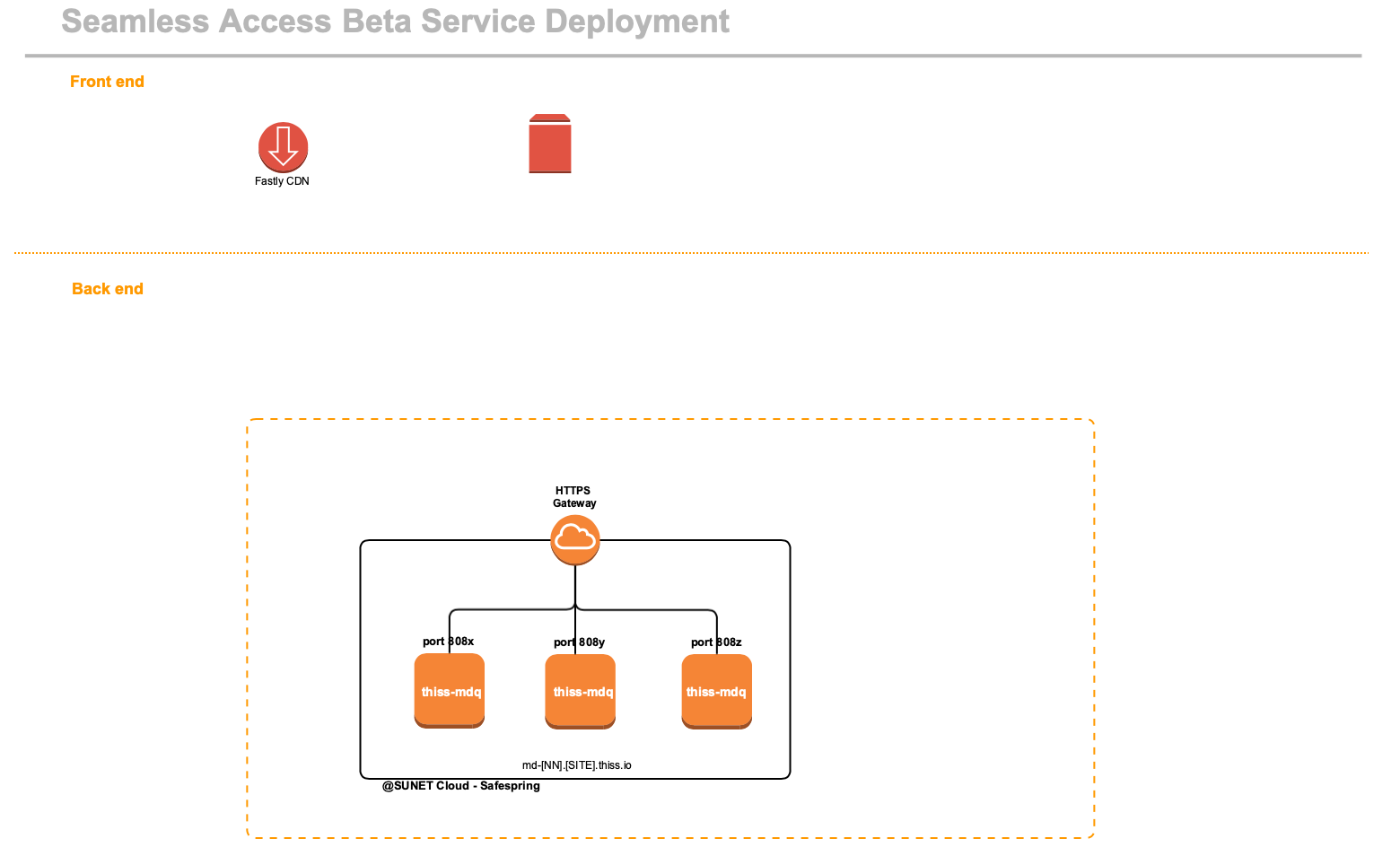 Seamless Access Beta Service Deployment

Front end

Fastly CDN

Back end

HTTPS Gateway

port 808x

port 808y

port 808z

thiss-mdq

thiss-mdq

thiss-mdq

md-[NN].[SITE].thiss.io

@SUNET Cloud - Safespring